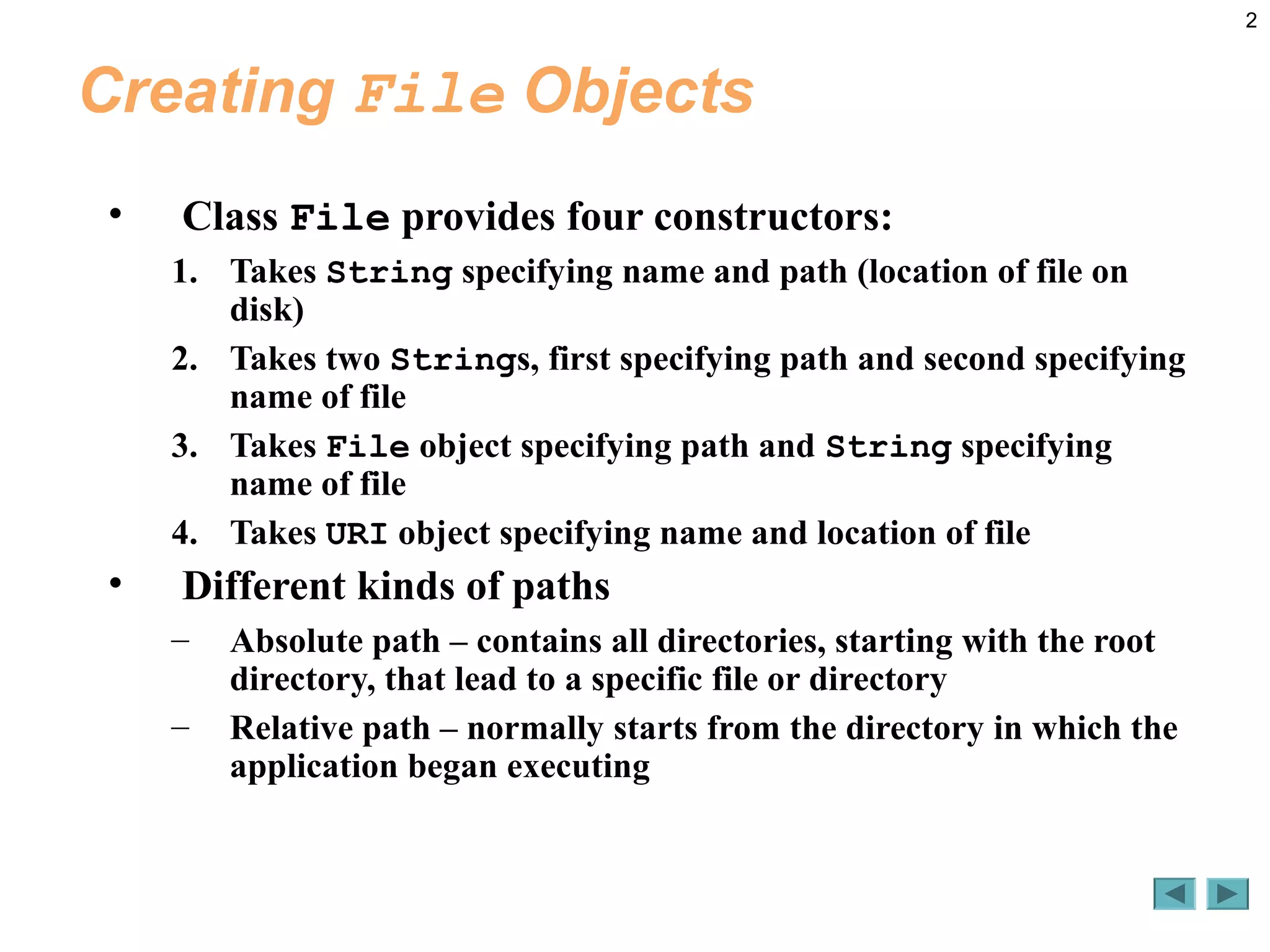 2

Creating File Objects

• Class File provides four constructors:

1. Takes String specifying name and path (location of file on disk)
2. Takes two Strings, first specifying path and second specifying name of file
3. Takes File object specifying path and String specifying name of file
4. Takes URI object specifying name and location of file

• Different kinds of paths

– Absolute path – contains all directories, starting with the root directory, that lead to a specific file or directory
– Relative path – normally starts from the directory in which the application began executing